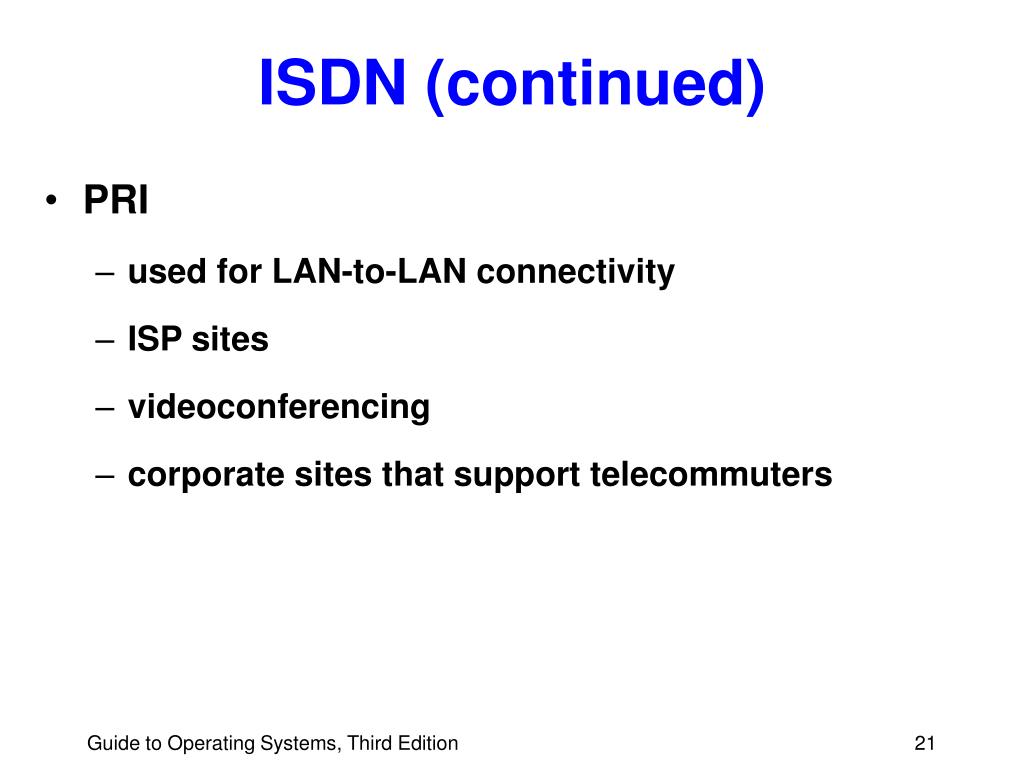 ISDN (continued)

• PRI
– used for LAN-to-LAN connectivity
– ISP sites
– videoconferencing
– corporate sites that support telecommuters

Guide to Operating Systems, Third Edition

21